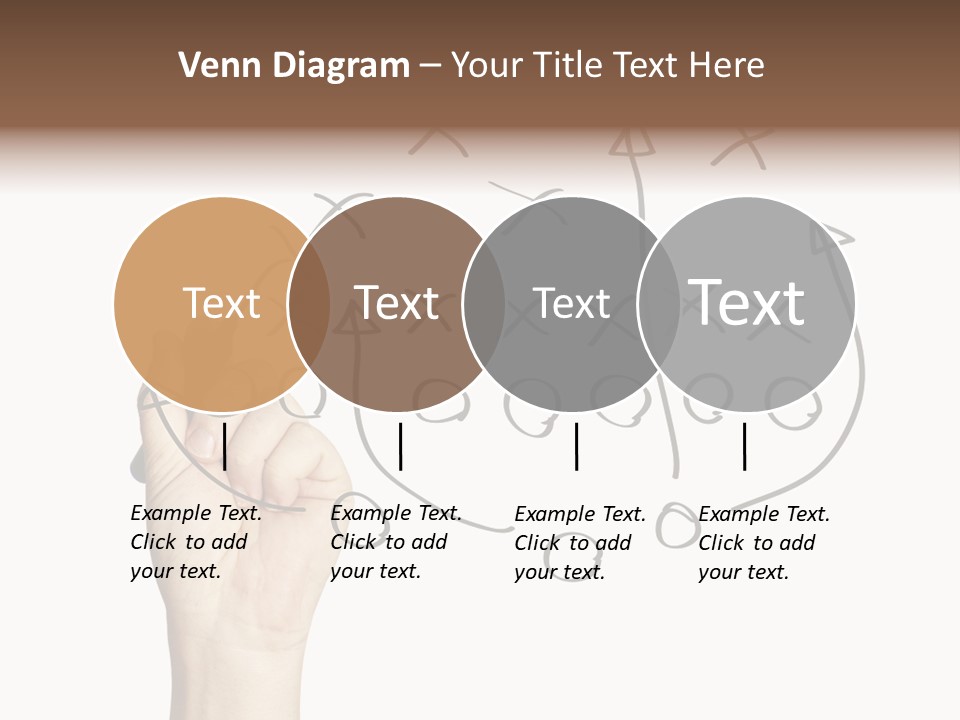 Venn Diagram – Your Title Text Here

Text

Text

Text

Text

Example Text. Click to add your text.

Example Text. Click to add your text.

Example Text. Click to add your text.

Example Text. Click to add your text.